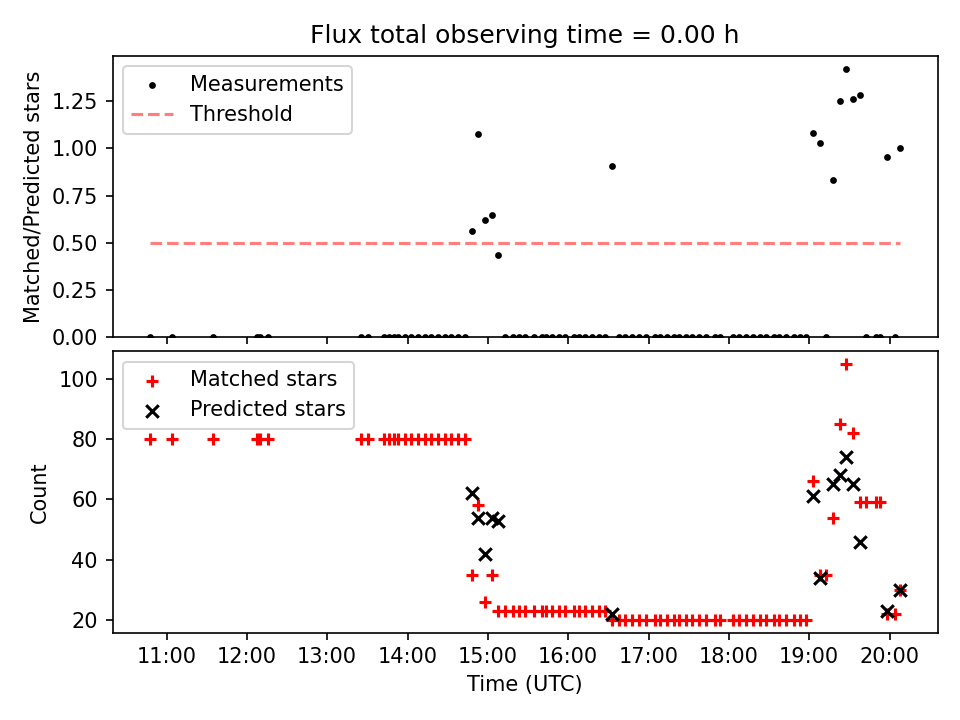 Flux total observing time = 0.00 h

Measurements
Threshold

Matched/Predicted stars

1.25
1.00
0.75
0.50
0.25
0.00

Matched stars
Predicted stars

Count

100
80
60
40
20

11:00 12:00 13:00 14:00 15:00 16:00 17:00 18:00 19:00 20:00

Time (UTC)